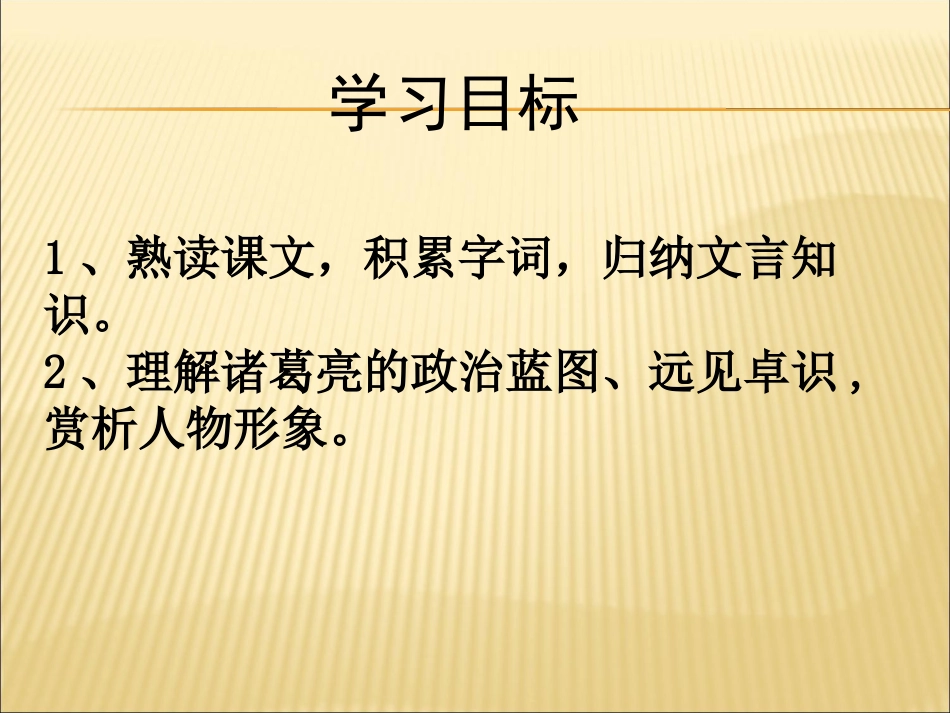 学习目标

1、熟读课文，积累字词，归纳文言知识。
2、理解诸葛亮的政治蓝图、远见卓识，赏析人物形象。